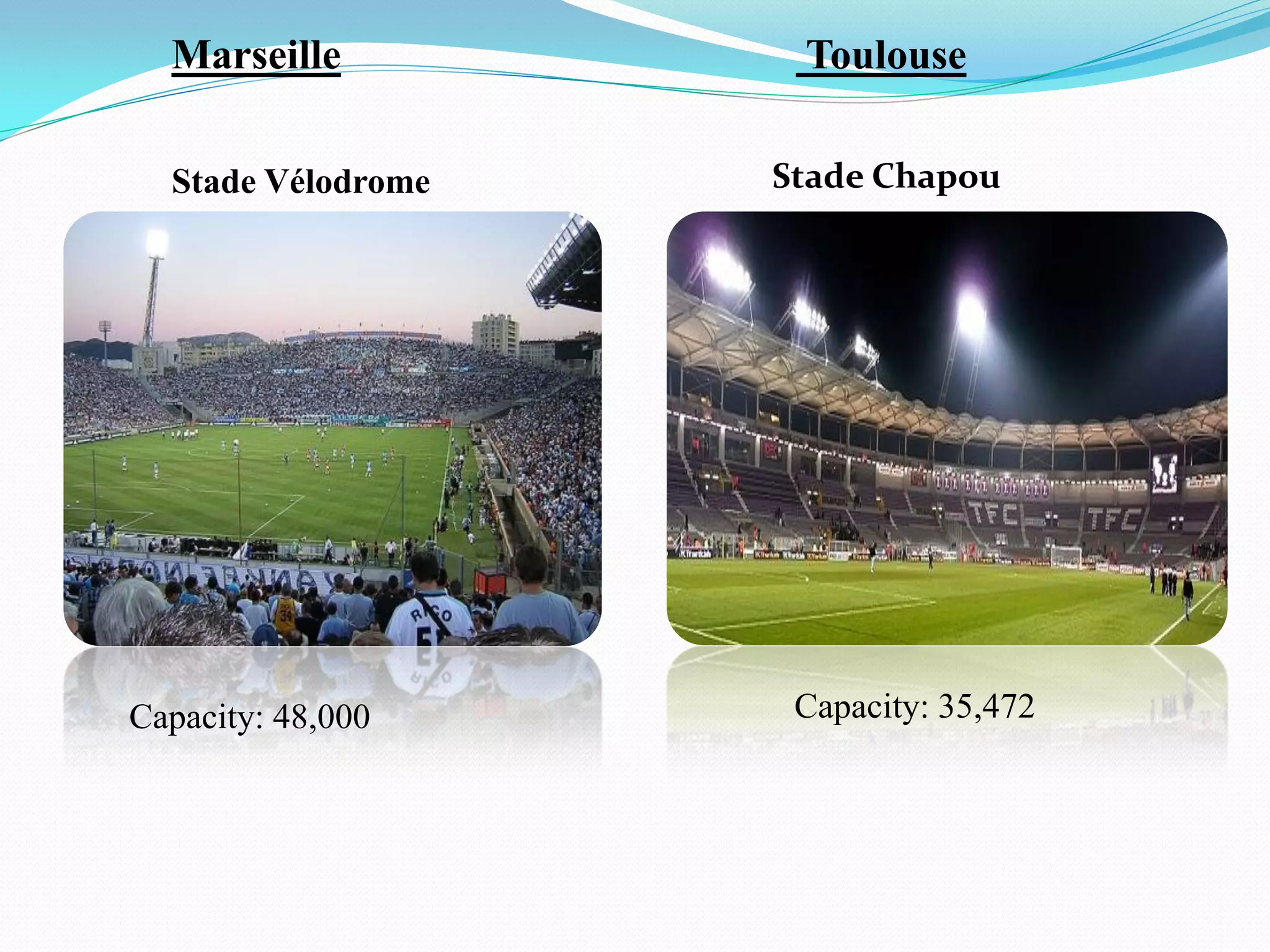 Marseille

Stade Vélodrome

Capacity: 48,000

Toulouse

Stade Chapou

TFC

TFC

Capacity: 35,472